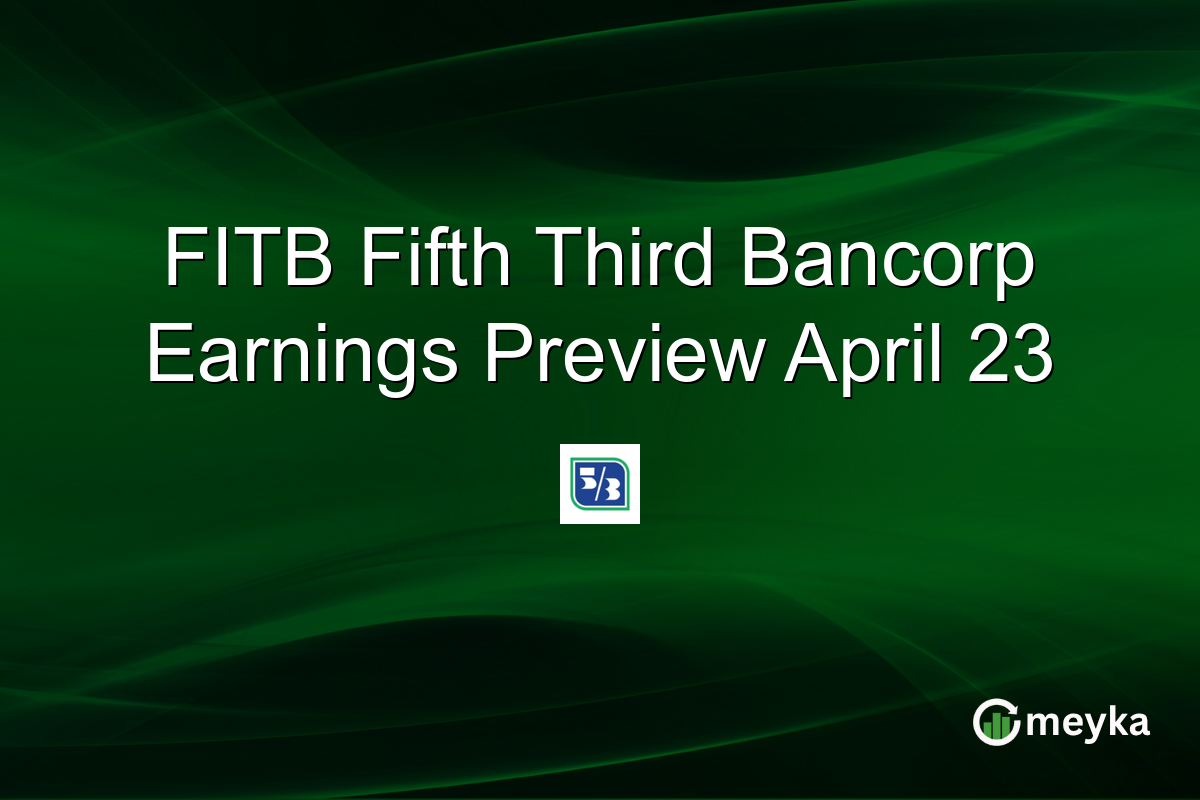 FITB Fifth Third Bancorp Earnings Preview April 23

5/3

meyka